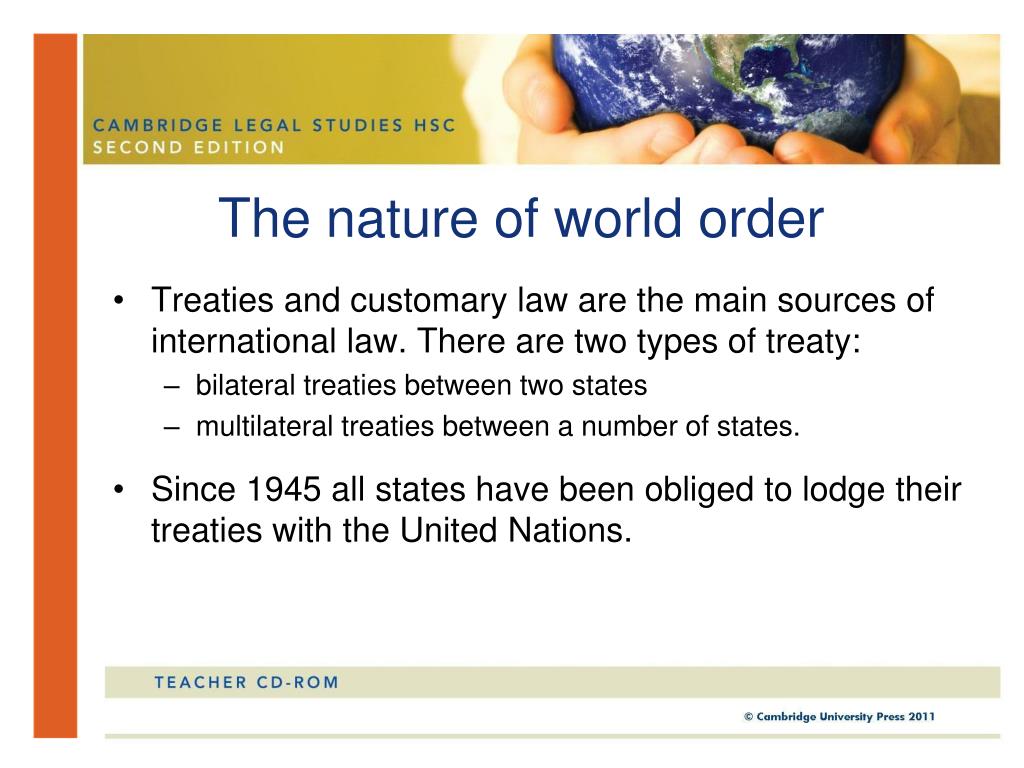 CAMBRIDGE LEGAL STUDIES HSC
SECOND EDITION

The nature of world order

• Treaties and customary law are the main sources of international law. There are two types of treaty:
– bilateral treaties between two states
– multilateral treaties between a number of states.

• Since 1945 all states have been obliged to lodge their treaties with the United Nations.

TEACHER CD-ROM

© Cambridge University Press 2011